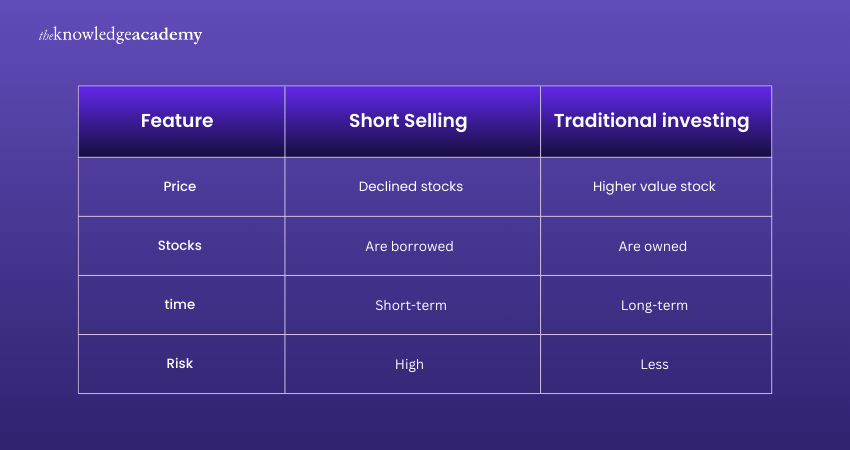 theknowledgeacademy

| Feature | Short Selling | Traditional investing |
|---|---|---|
| Price | Declined stocks | Higher value stock |
| Stocks | Are borrowed | Are owned |
| time | Short-term | Long-term |
| Risk | High | Less |